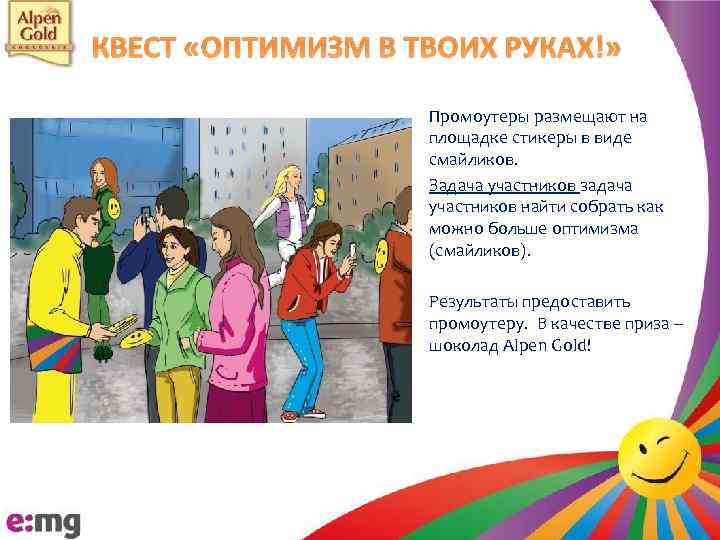 Alpen Gold

КВЕСТ «ОПТИМИЗМ В ТВОИХ РУКАХ!»

Промоутеры размещают на площадке стикеры в виде смайликов.

Задача участников задача участников найти собрать как можно больше оптимизма (смайликов).

Результаты предоставить промоутеру. В качестве приза – шоколад Alpen Gold!

e:mg